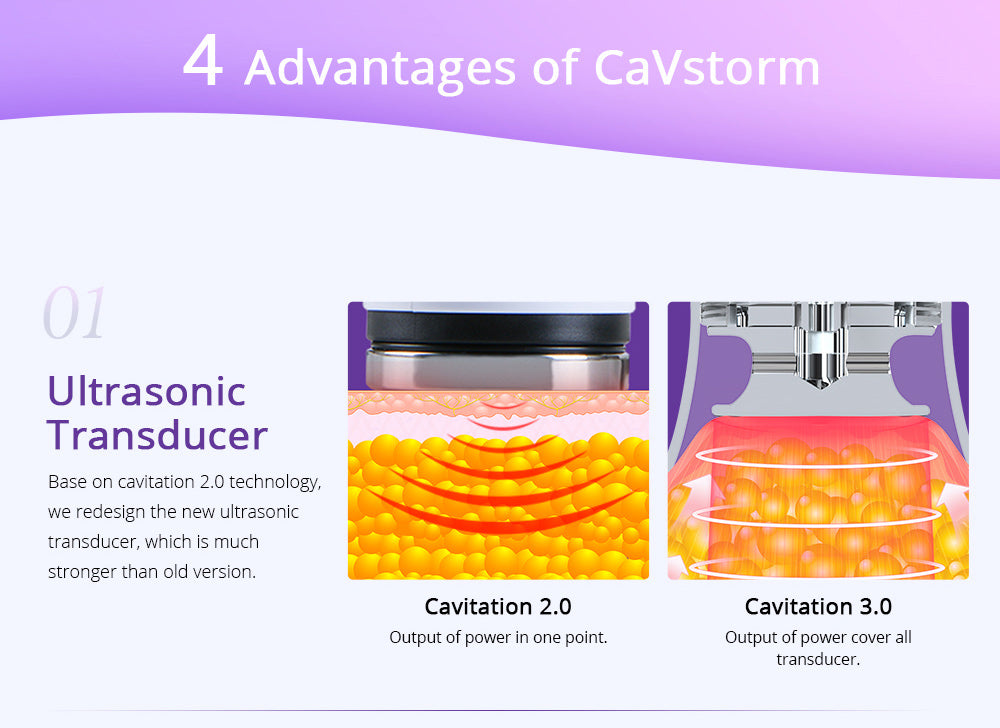 4 Advantages of CaVstorm

01

Ultrasonic Transducer

Base on cavitation 2.0 technology, we redesign the new ultrasonic transducer, which is much stronger than old version.

Cavitation 2.0

Output of power in one point.

Cavitation 3.0

Output of power cover all transducer.